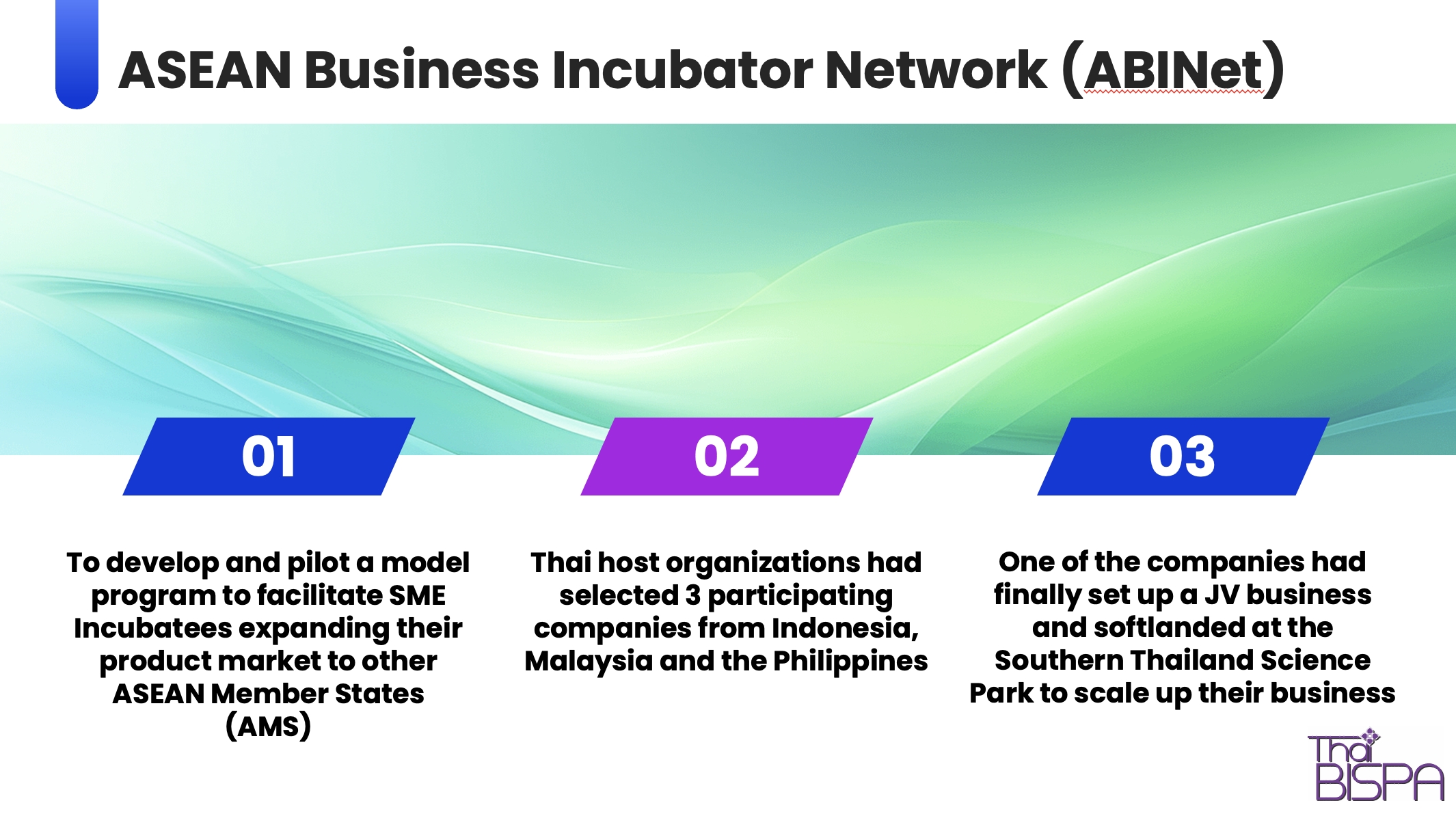 ASEAN Business Incubator Network (ABINet)

01

To develop and pilot a model program to facilitate SME Incubatees expanding their product market to other ASEAN Member States (AMS)

02

Thai host organizations had selected 3 participating companies from Indonesia, Malaysia and the Philippines

03

One of the companies had finally set up a JV business and softlanded at the Southern Thailand Science Park to scale up their business

Thai BISPA